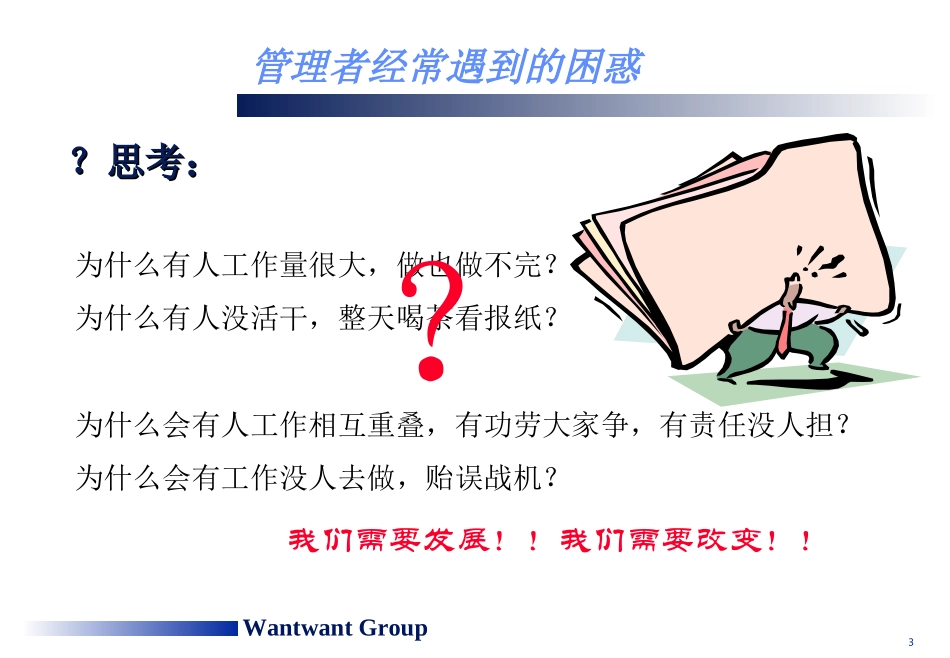 管理者经常遇到的困惑

？思考：

为什么有人工作量很大，做也做不完？
为什么有人没活干，整天喝茶看报纸？

?

为什么会有人工作相互重叠，有功劳大家争，有责任没人担？
为什么会有工作没人去做，贻误战机？

我们需要发展！！我们需要改变！！

Wantwant Group

3